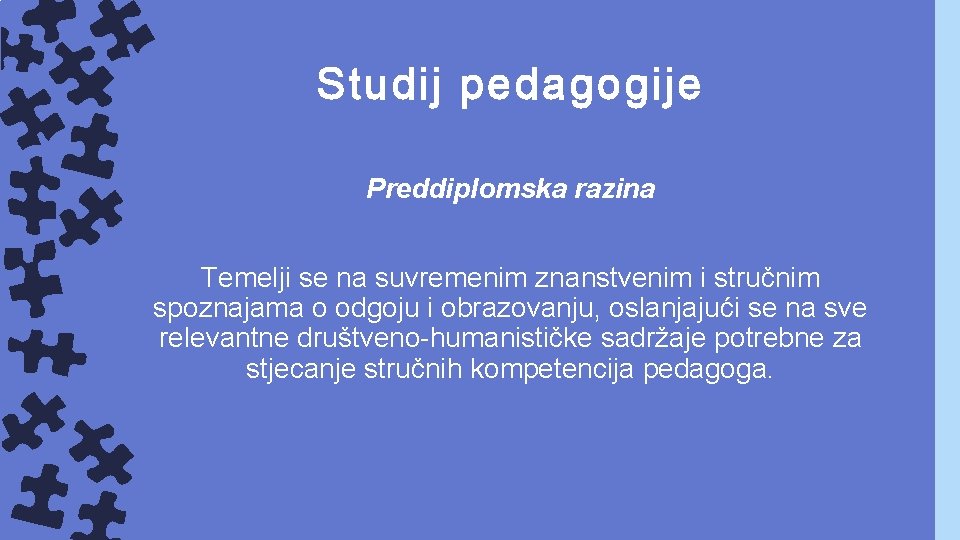 Studij pedagogije

Preddiplomska razina

Temelji se na suvremenim znanstvenim i stručnim spoznajama o odgoju i obrazovanju, oslanjajući se na sve relevantne društveno-humanističke sadržaje potrebne za stjecanje stručnih kompetencija pedagoga.